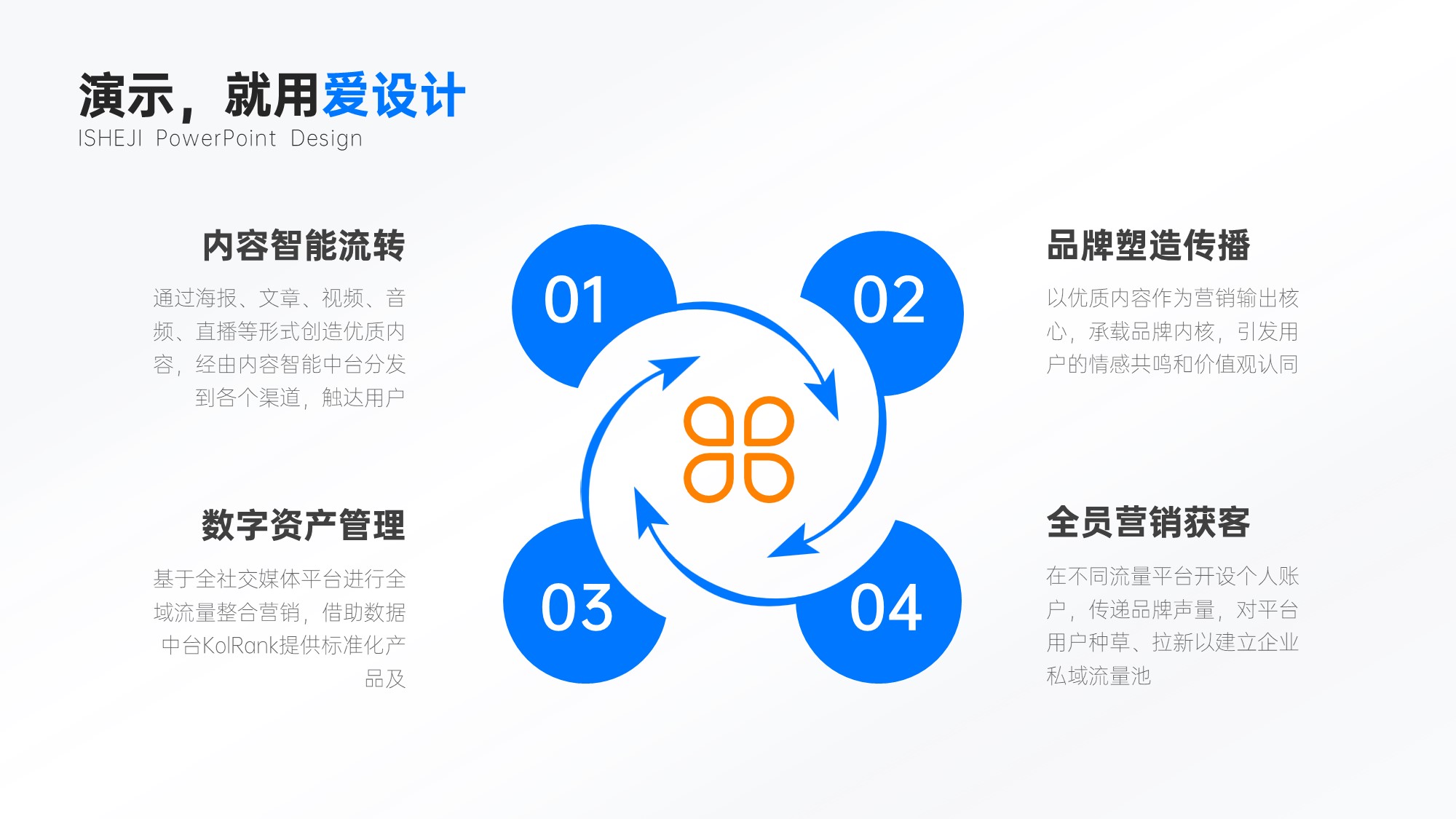 演示，就用爱设计
ISHEJI PowerPoint Design

内容智能流转

通过海报、文章、视频、音频、直播等形式创造优质内容，经由内容智能中台分发到各个渠道，触达用户

数字资产管理

基于全社交媒体平台进行全域流量整合营销，借助数据中台KolRank提供标准化产品及

01

02

03

04

品牌塑造传播

以优质内容作为营销输出核心，承载品牌内核，引发用户的情感共鸣和价值观认同

全员营销获客

在不同流量平台开设个人账户，传递品牌声量，对平台用户种草、拉新以建立企业私域流量池